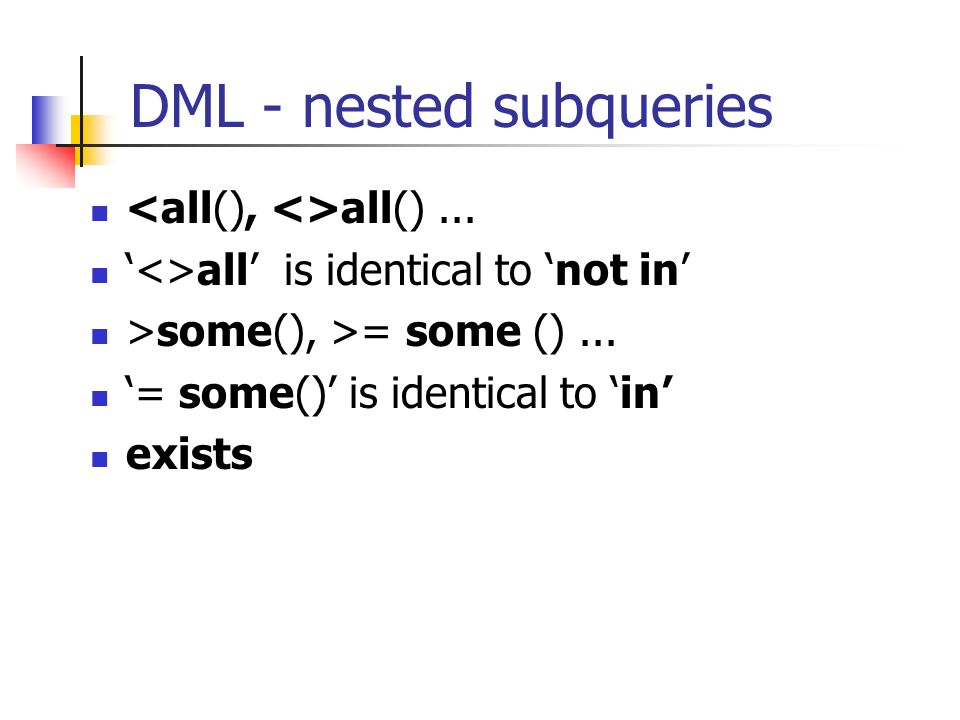 DML - nested subqueries

- <all(), <>all() …
- ‘<>all’ is identical to ‘not in’
- >some(), >= some () …
- ‘= some()’ is identical to ‘in’
- exists